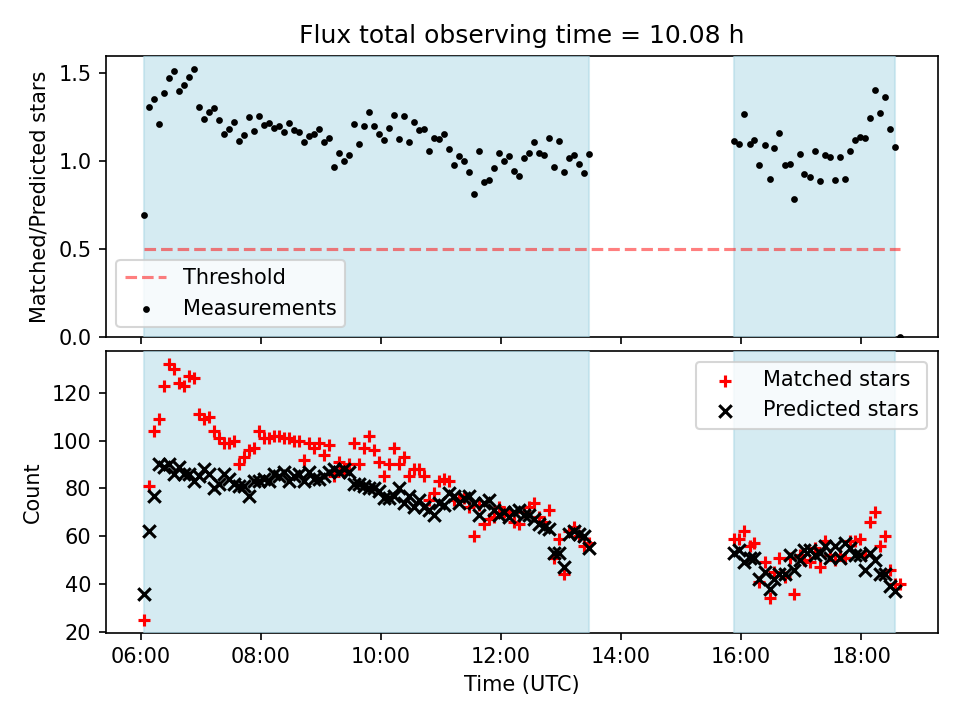 Flux total observing time = 10.08 h

Matched/Predicted stars

1.5
1.0
0.5
0.0

Threshold
Measurements

Count

120
100
80
60
40
20

Matched stars
Predicted stars

06:00
08:00
10:00
12:00
14:00
16:00
18:00

Time (UTC)